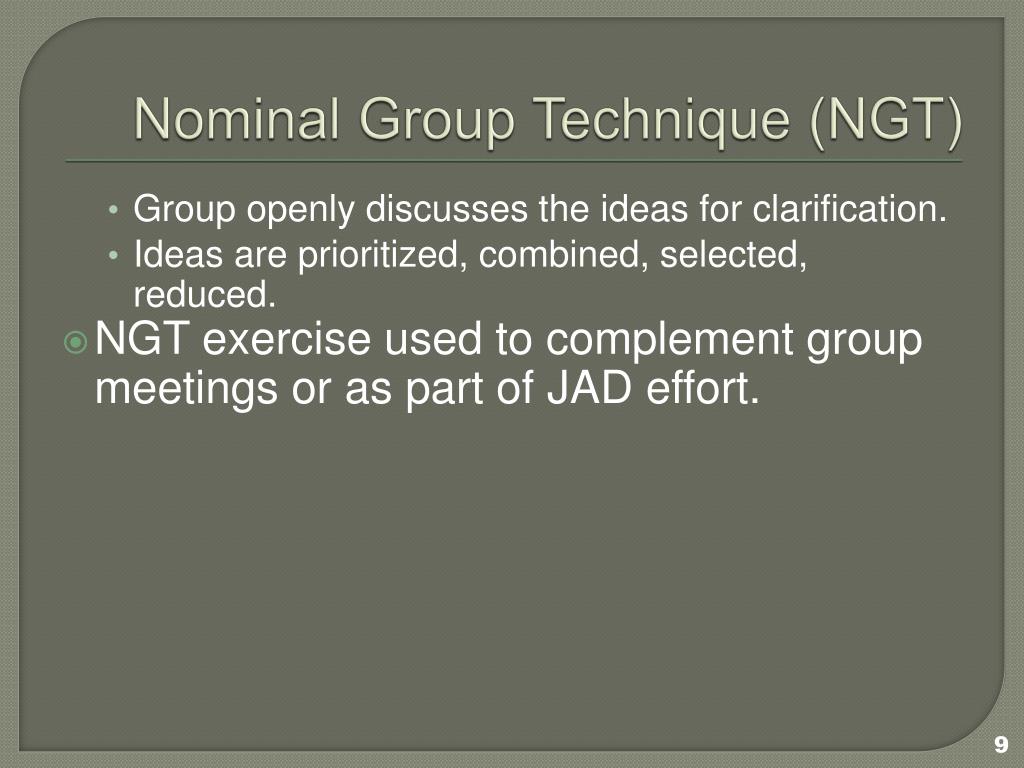 Nominal Group Technique (NGT)

• Group openly discusses the ideas for clarification.
• Ideas are prioritized, combined, selected, reduced.

NGT exercise used to complement group meetings or as part of JAD effort.

9